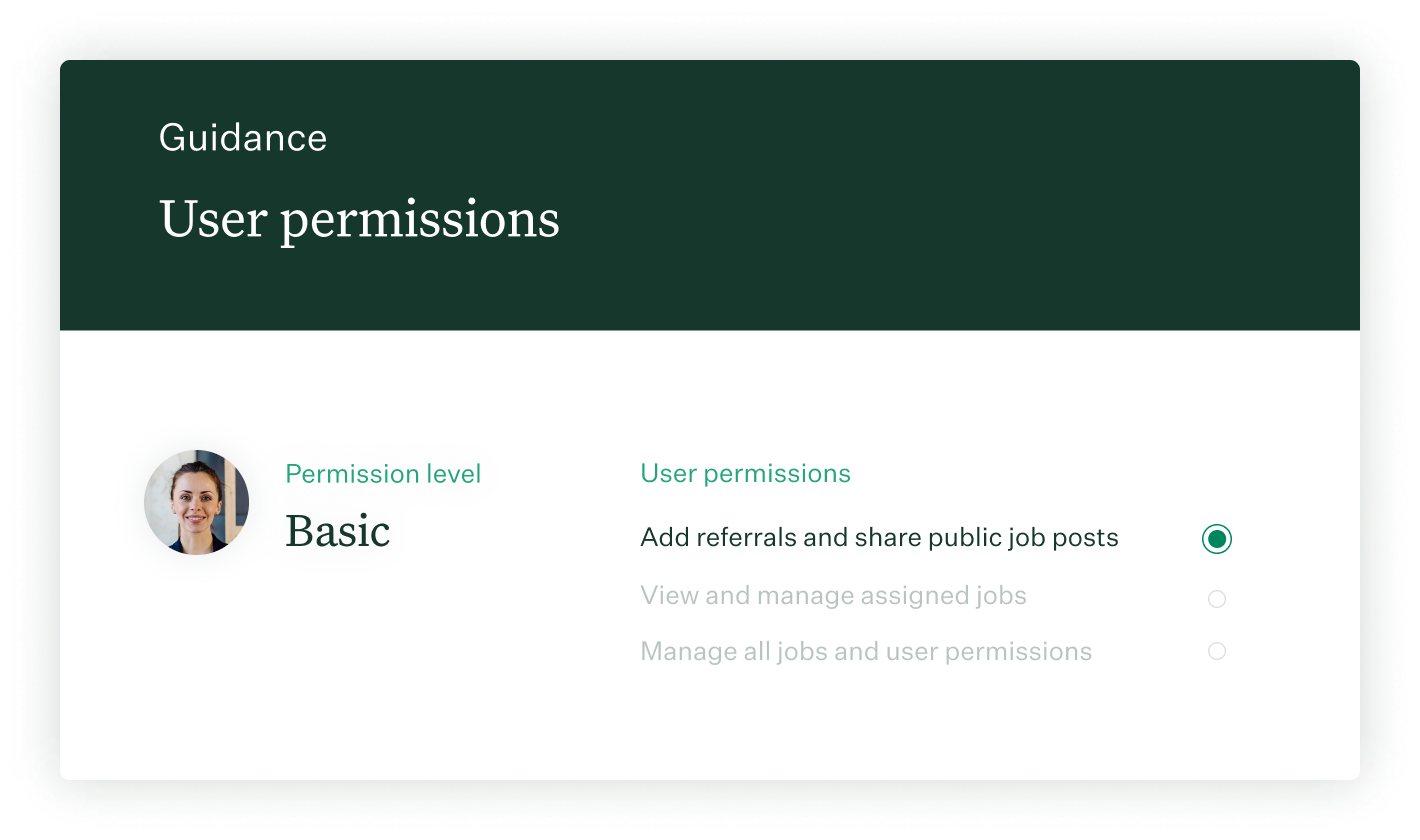 Guidance

User permissions

Permission level

Basic

User permissions

Add referrals and share public job posts

View and manage assigned jobs

Manage all jobs and user permissions